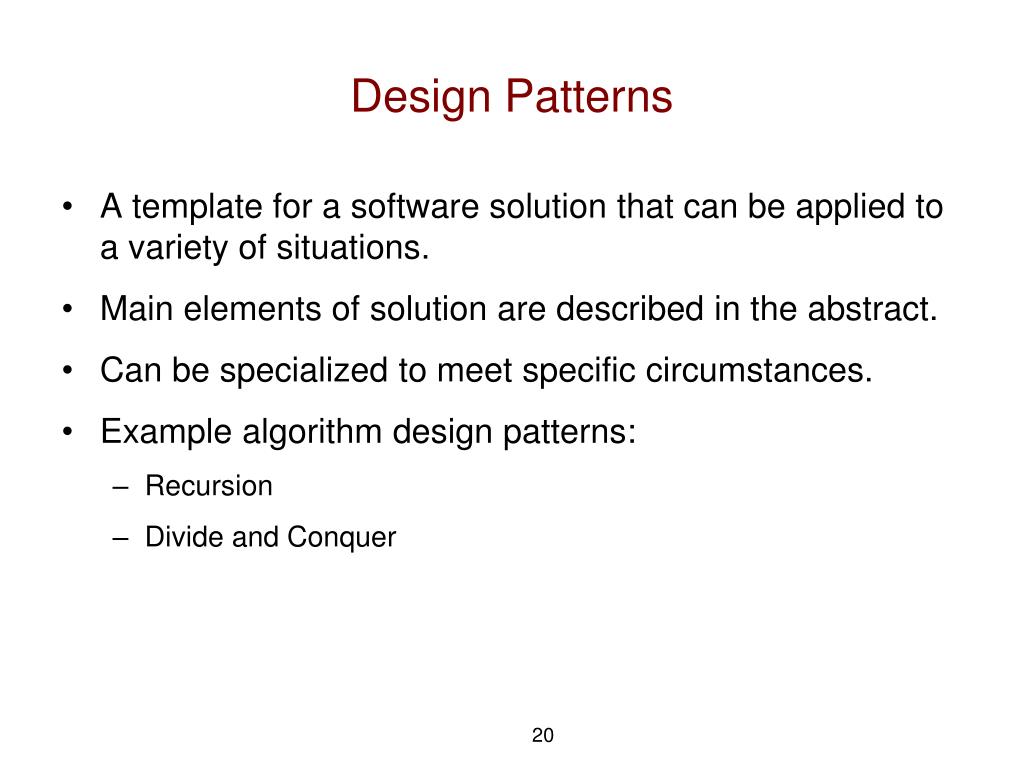 Design Patterns

• A template for a software solution that can be applied to a variety of situations.

• Main elements of solution are described in the abstract.

• Can be specialized to meet specific circumstances.

• Example algorithm design patterns:
 – Recursion
 – Divide and Conquer

20